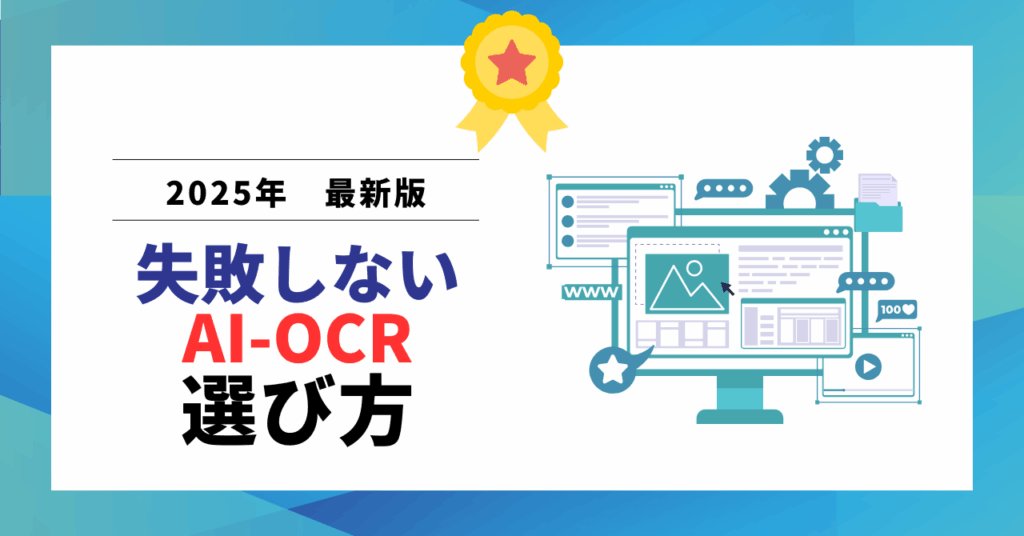 2025年　最新版

失敗しない
AI-OCR
選び方

WWW

100